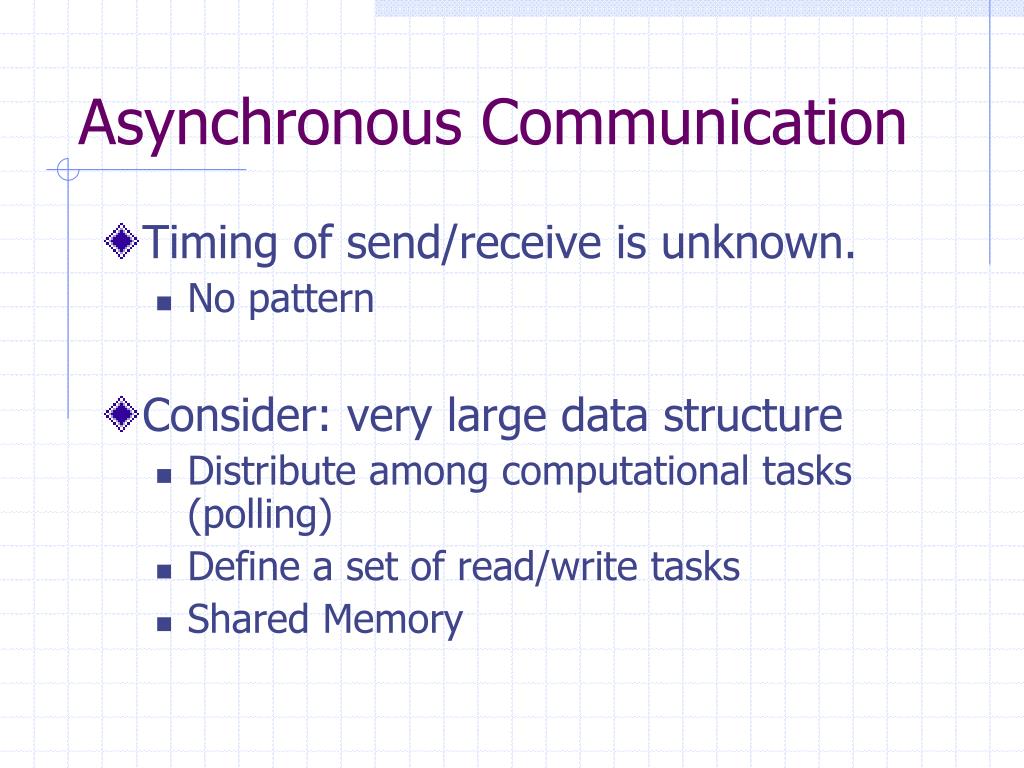 Asynchronous Communication

Timing of send/receive is unknown.

No pattern

Consider: very large data structure

Distribute among computational tasks (polling)

Define a set of read/write tasks

Shared Memory